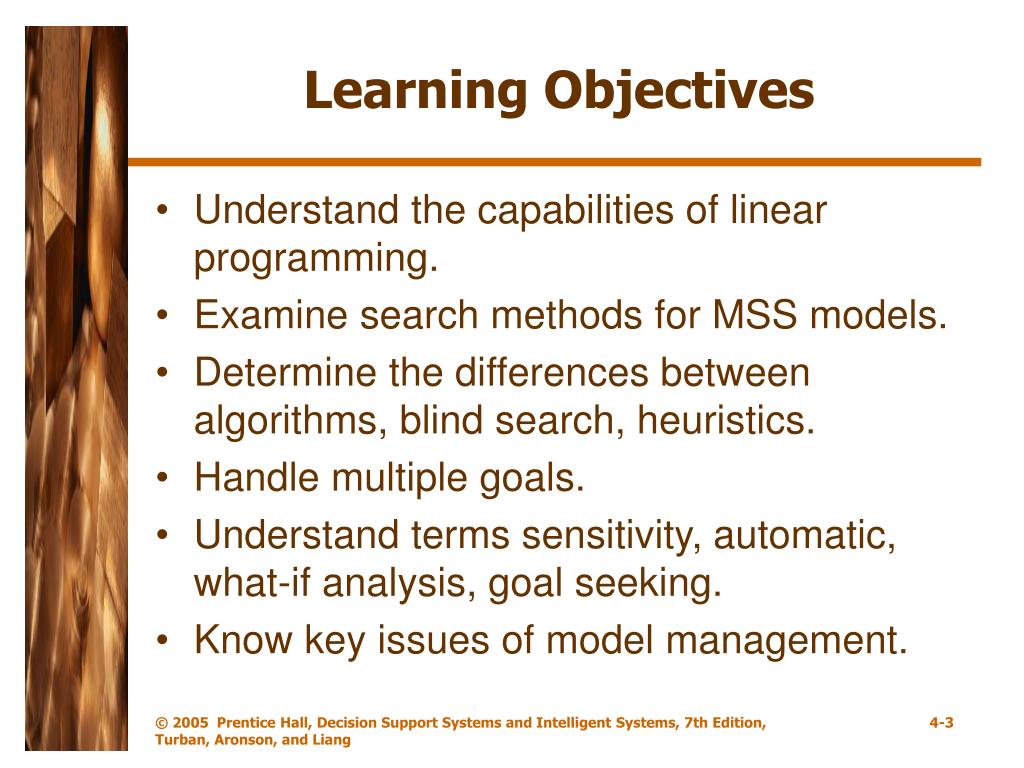 Learning Objectives

• Understand the capabilities of linear programming.
• Examine search methods for MSS models.
• Determine the differences between algorithms, blind search, heuristics.
• Handle multiple goals.
• Understand terms sensitivity, automatic, what-if analysis, goal seeking.
• Know key issues of model management.

© 2005 Prentice Hall, Decision Support Systems and Intelligent Systems, 7th Edition, Turban, Aronson, and Liang

4-3